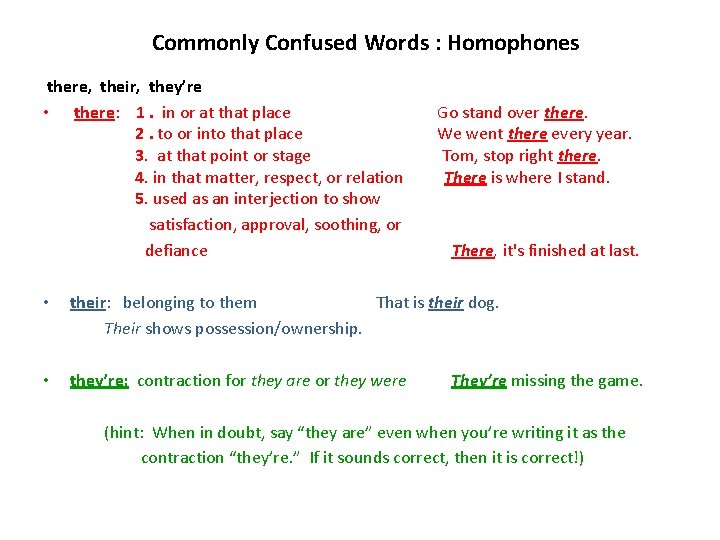 Commonly Confused Words : Homophones

there, their, they're

• there: 1 . in or at that place Go stand over there.
2 . to or into that place We went there every year.
3. at that point or stage Tom, stop right there.
4. in that matter, respect, or relation There is where I stand.
5. used as an interjection to show satisfaction, approval, soothing, or defiance There, it's finished at last.

• their: belonging to them That is their dog.
Their shows possession/ownership.

• they're: contraction for they are or they were They're missing the game.

(hint: When in doubt, say "they are" even when you're writing it as the contraction "they're." If it sounds correct, then it is correct!)